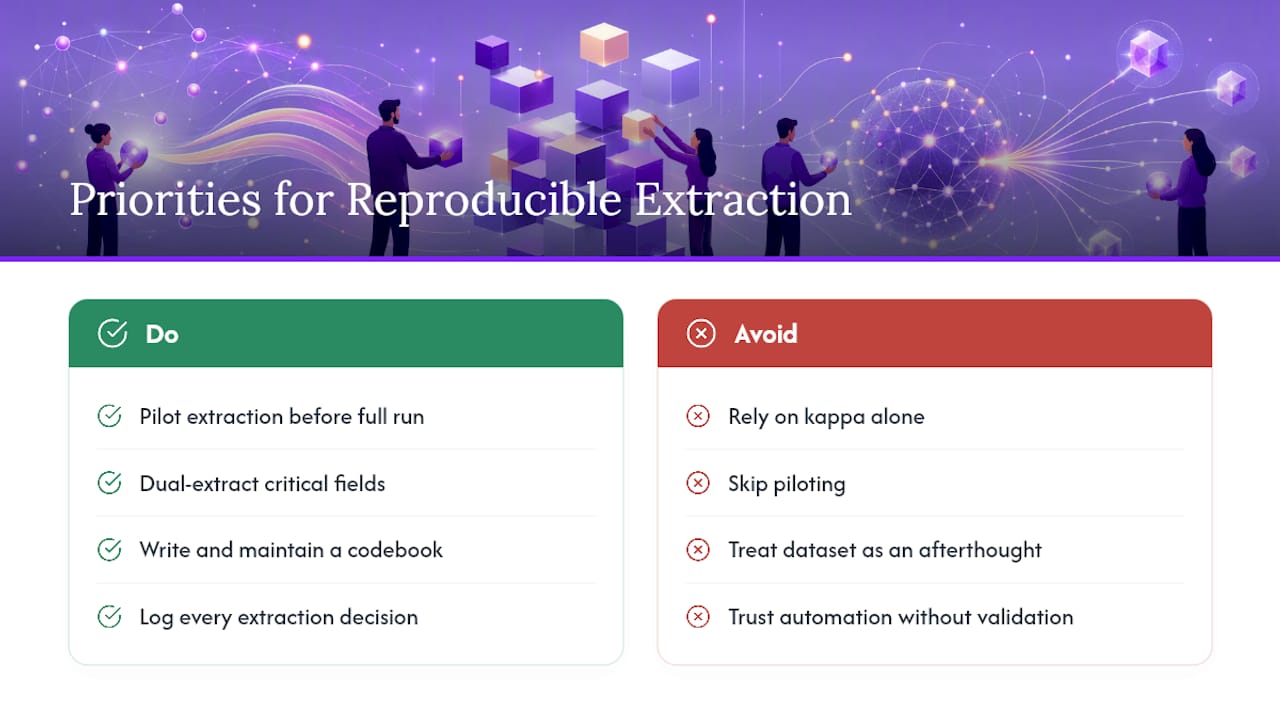 Priorities for Reproducible Extraction

Do

Pilot extraction before full run

Dual-extract critical fields

Write and maintain a codebook

Log every extraction decision

Avoid

Rely on kappa alone

Skip piloting

Treat dataset as an afterthought

Trust automation without validation